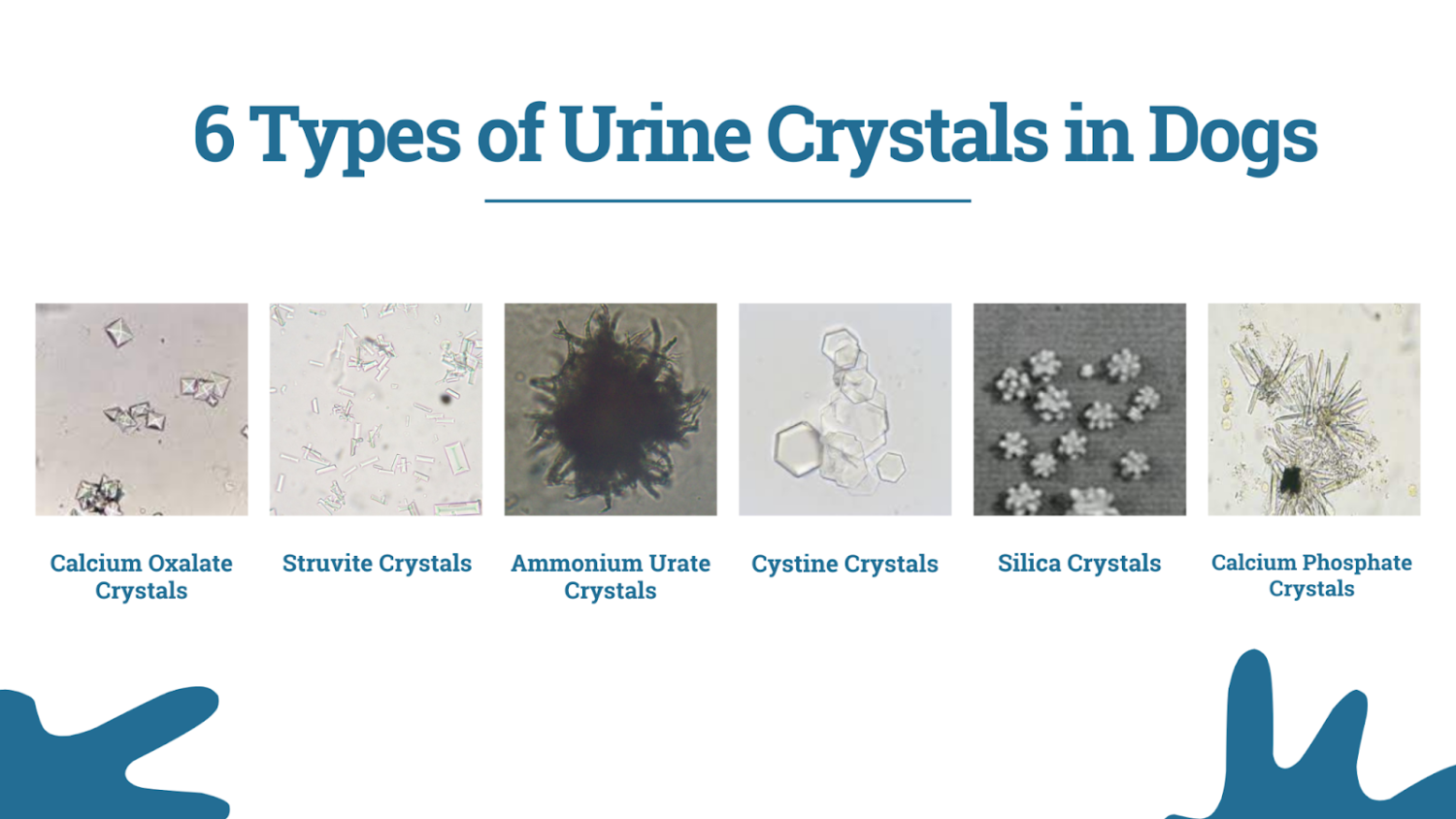 6 Types of Urine Crystals in Dogs

Calcium Oxalate Crystals

Struvite Crystals

Ammonium Urate Crystals

Cystine Crystals

Silica Crystals

Calcium Phosphate Crystals